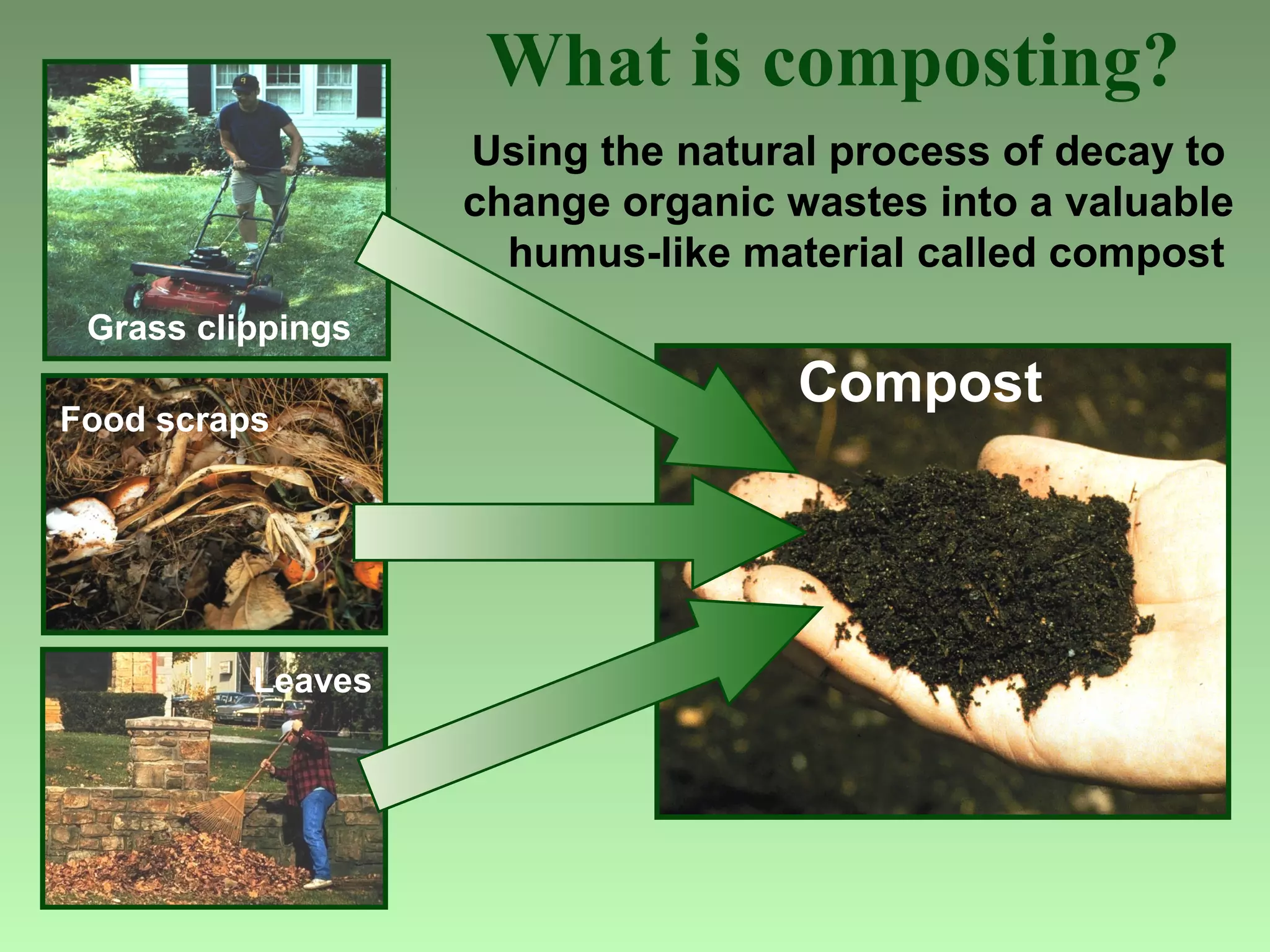 What is composting?

Using the natural process of decay to change organic wastes into a valuable humus-like material called compost

Grass clippings

Food scraps

Leaves

Compost